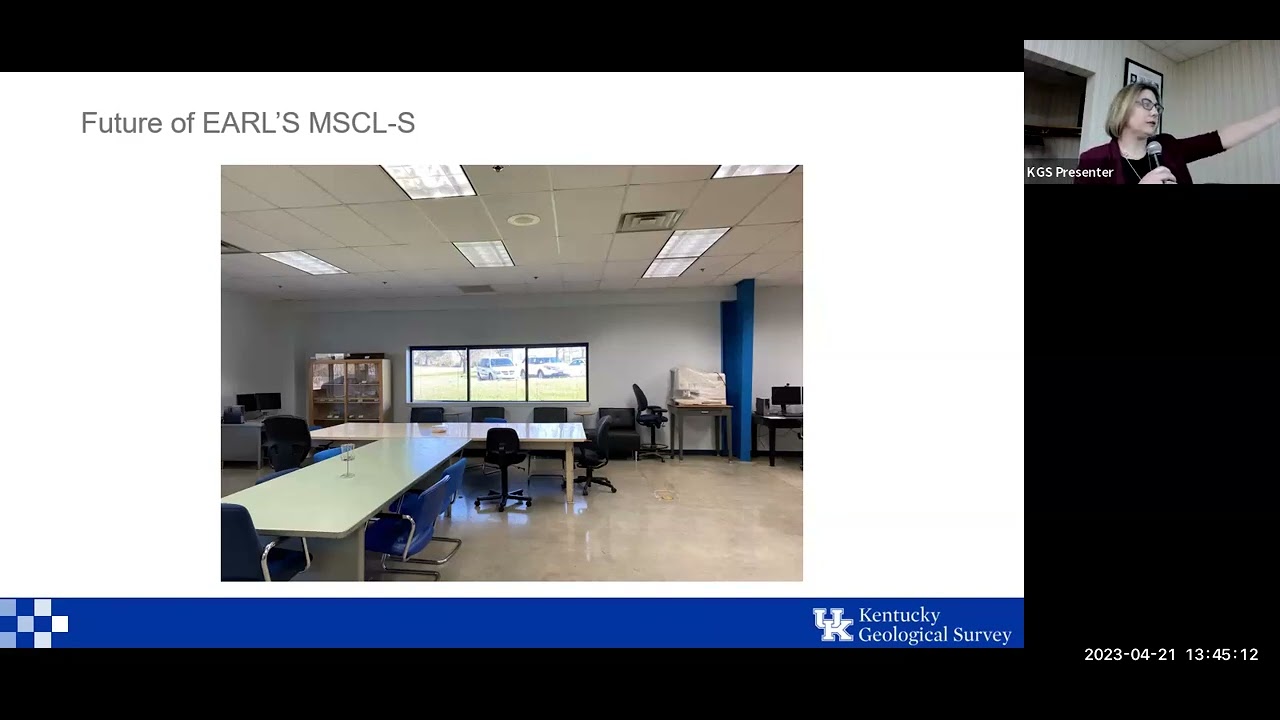 Future of EARL'S MSCL-S

KGS Presenter

UK Kentucky Geological Survey

2023-04-21 13:45:12